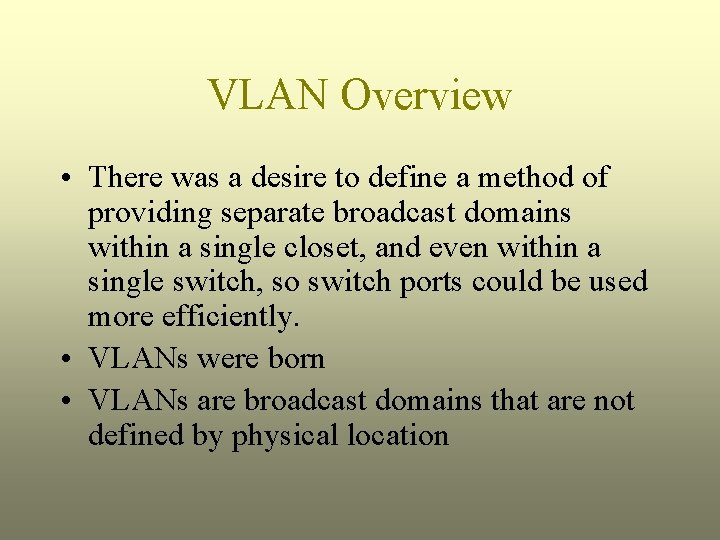 VLAN Overview

• There was a desire to define a method of providing separate broadcast domains within a single closet, and even within a single switch, so switch ports could be used more efficiently.
• VLANs were born
• VLANs are broadcast domains that are not defined by physical location